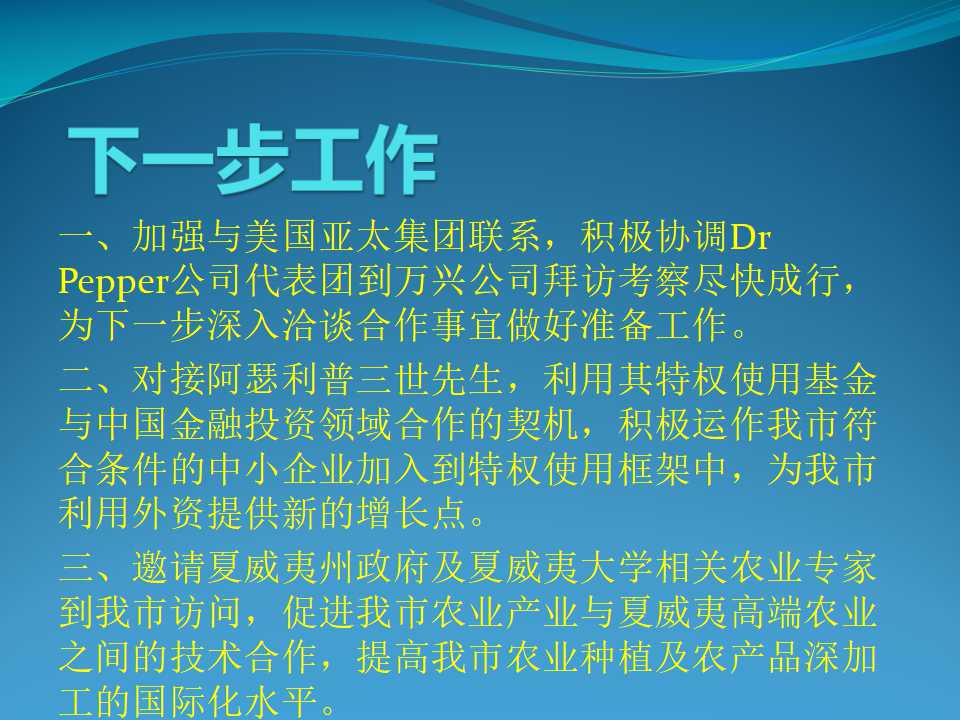 下一步工作

一、加强与美国亚太集团联系，积极协调Dr Pepper公司代表团到万兴公司拜访考察尽快成行，为下一步深入洽谈合作事宜做好准备工作。

二、对接阿瑟利普三世先生，利用其特权使用基金与中国金融投资领域合作的契机，积极运作我市符合条件的中小企业加入到特权使用框架中，为我市利用外资提供新的增长点。

三、邀请夏威夷州政府及夏威夷大学相关农业专家到我市访问，促进我市农业产业与夏威夷高端农业之间的技术合作，提高我市农业种植及农产品深加工的国际化水平。